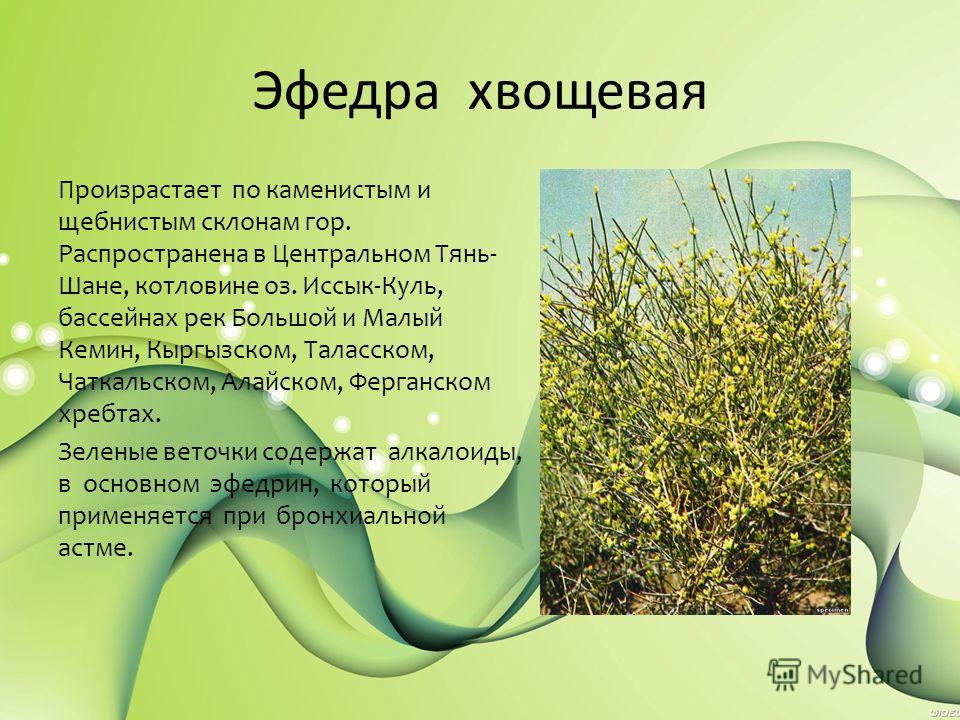 Эфедра хвощевая

Произрастает по каменистым и щебнистым склонам гор. Распространена в Центральном Тянь-Шане, котловине оз. Иссык-Куль, бассейнах рек Большой и Малый Кемин, Кыргызском, Таласском, Чаткальском, Алайском, Ферганском хребтах.

Зеленые веточки содержат алкалоиды, в основном эфедрин, который применяется при бронхиальной астме.

specimen

MyShared